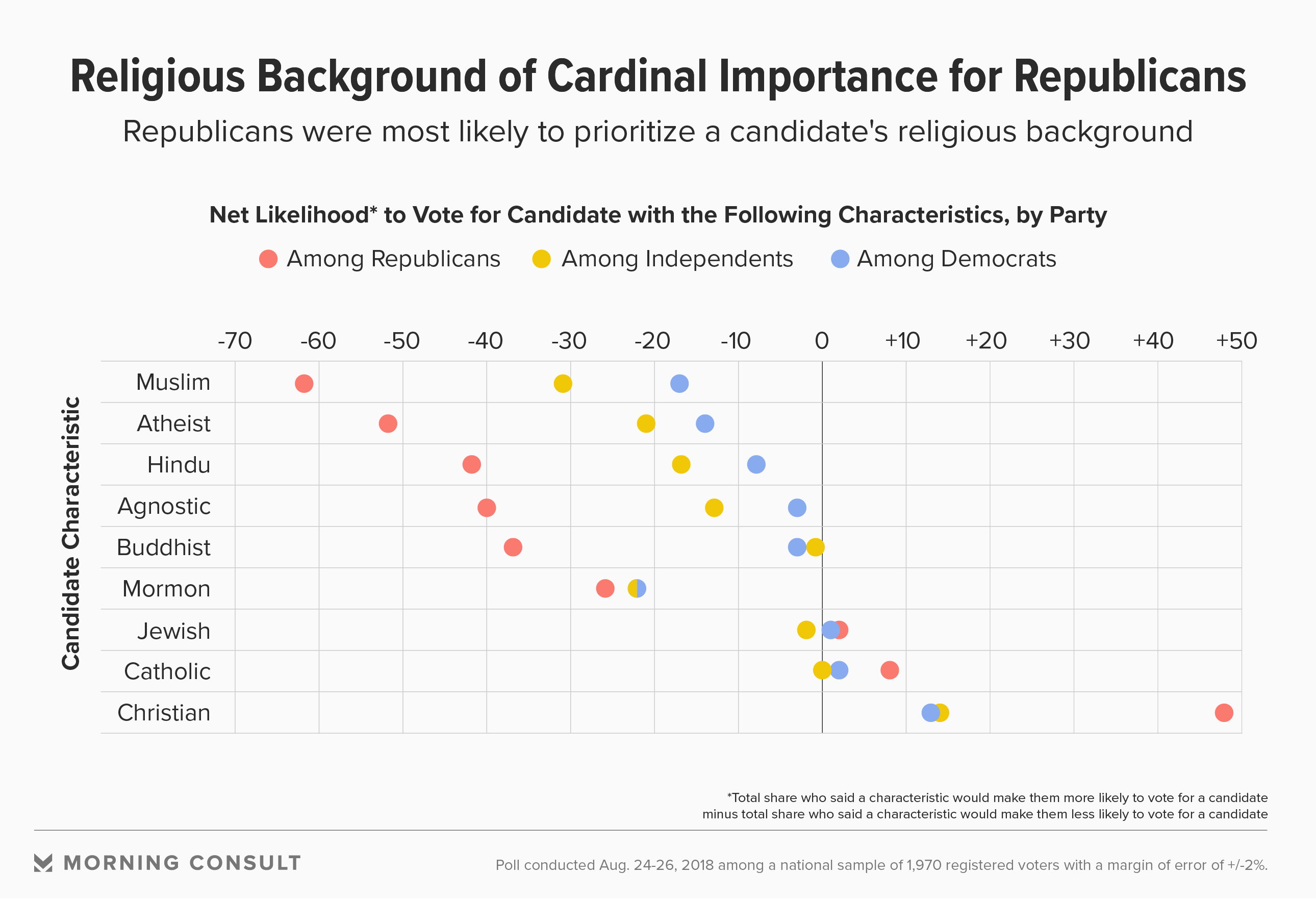 Religious Background of Cardinal Importance for Republicans

Republicans were most likely to prioritize a candidate's religious background

Net Likelihood* to Vote for Candidate with the Following Characteristics, by Party

Among Republicans Among Independents Among Democrats

-70 -60 -50 -40 -30 -20 -10 0 +10 +20 +30 +40 +50

Candidate Characteristic

Muslim
Atheist
Hindu
Agnostic
Buddhist
Mormon
Jewish
Catholic
Christian

*Total share who said a characteristic would make them more likely to vote for a candidate minus total share who said a characteristic would make them less likely to vote for a candidate

MORNING CONSULT

Poll conducted Aug. 24-26, 2018 among a national sample of 1,970 registered voters with a margin of error of +/-2%.